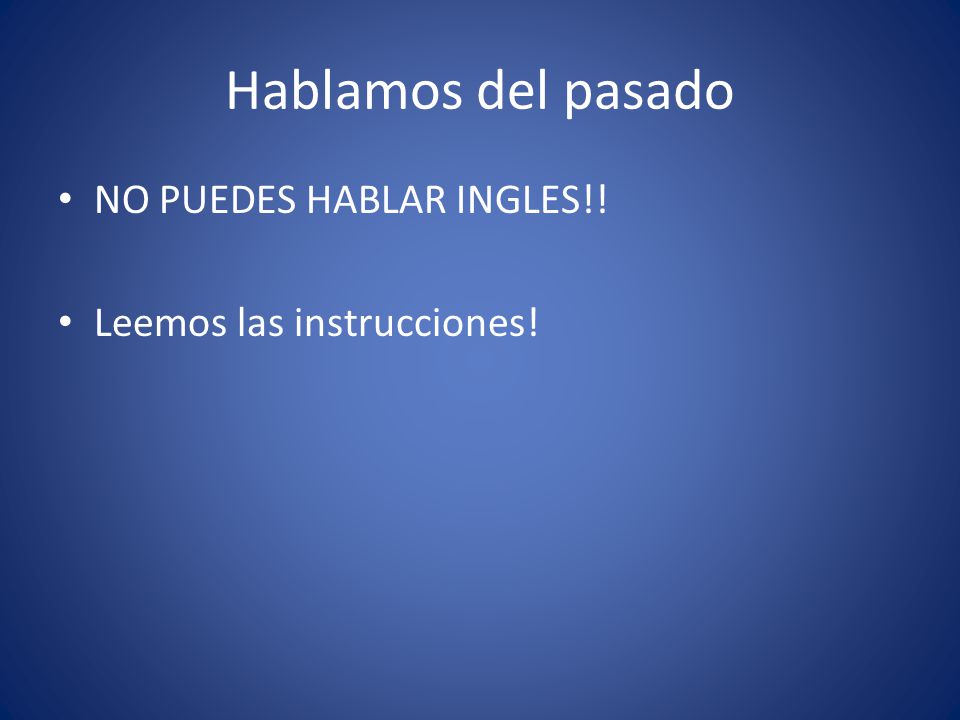 Hablamos del pasado

• NO PUEDES HABLAR INGLES!!

• Leemos las instrucciones!